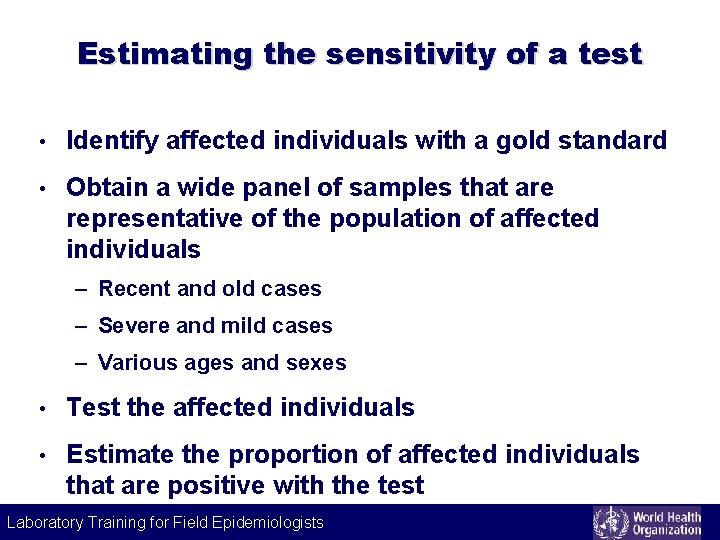 Estimating the sensitivity of a test

• Identify affected individuals with a gold standard
• Obtain a wide panel of samples that are representative of the population of affected individuals
– Recent and old cases
– Severe and mild cases
– Various ages and sexes
• Test the affected individuals
• Estimate the proportion of affected individuals that are positive with the test

Laboratory Training for Field Epidemiologists

World Health Organization